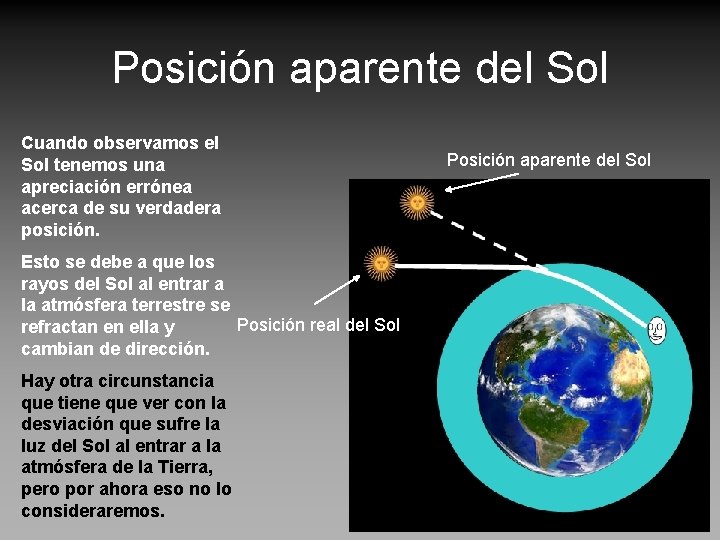 Posición aparente del Sol

Cuando observamos el Sol tenemos una apreciación errónea acerca de su verdadera posición.

Esto se debe a que los rayos del Sol al entrar a la atmósfera terrestre se refractan en ella y cambian de dirección.

Hay otra circunstancia que tiene que ver con la desviación que sufre la luz del Sol al entrar a la atmósfera de la Tierra, pero por ahora eso no lo consideraremos.

Posición aparente del Sol

Posición real del Sol